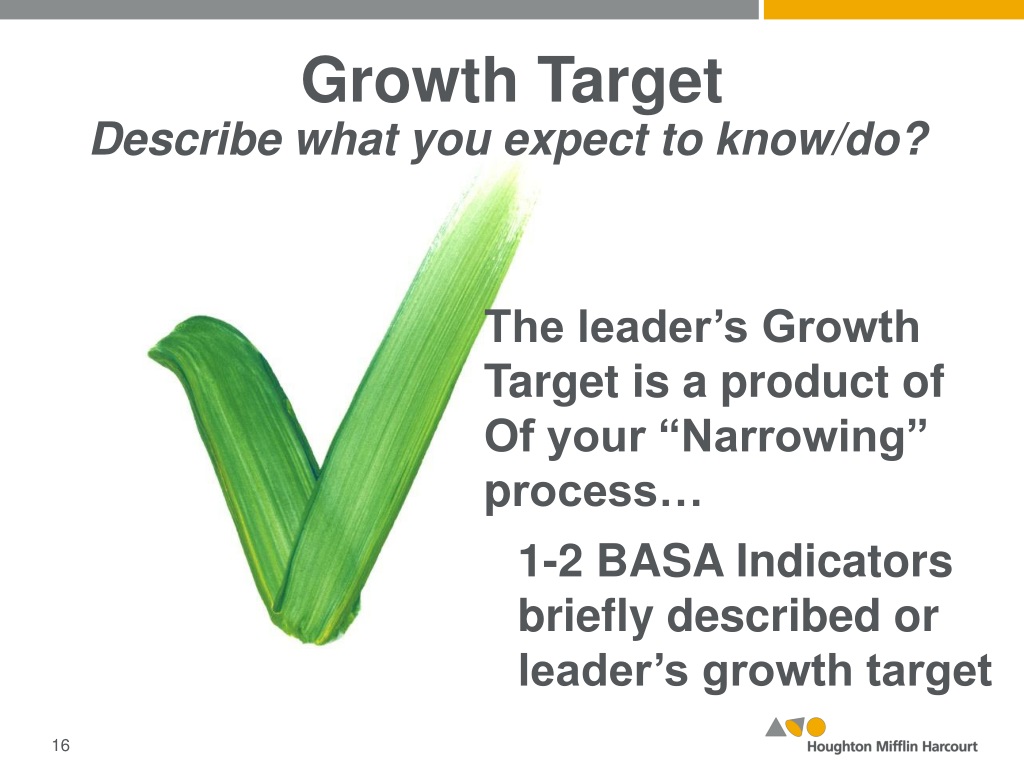 Growth Target
Describe what you expect to know/do?

The leader’s Growth Target is a product of Of your “Narrowing” process…

1-2 BASA Indicators briefly described or leader’s growth target

16

Houghton Mifflin Harcourt